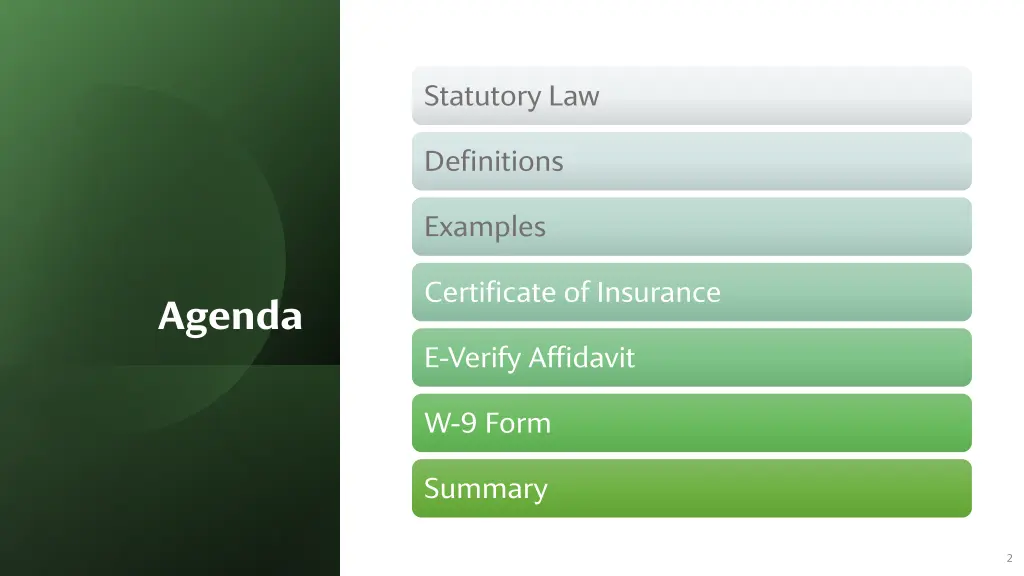 Agenda

Statutory Law

Definitions

Examples

Certificate of Insurance

E-Verify Affidavit

W-9 Form

Summary

2